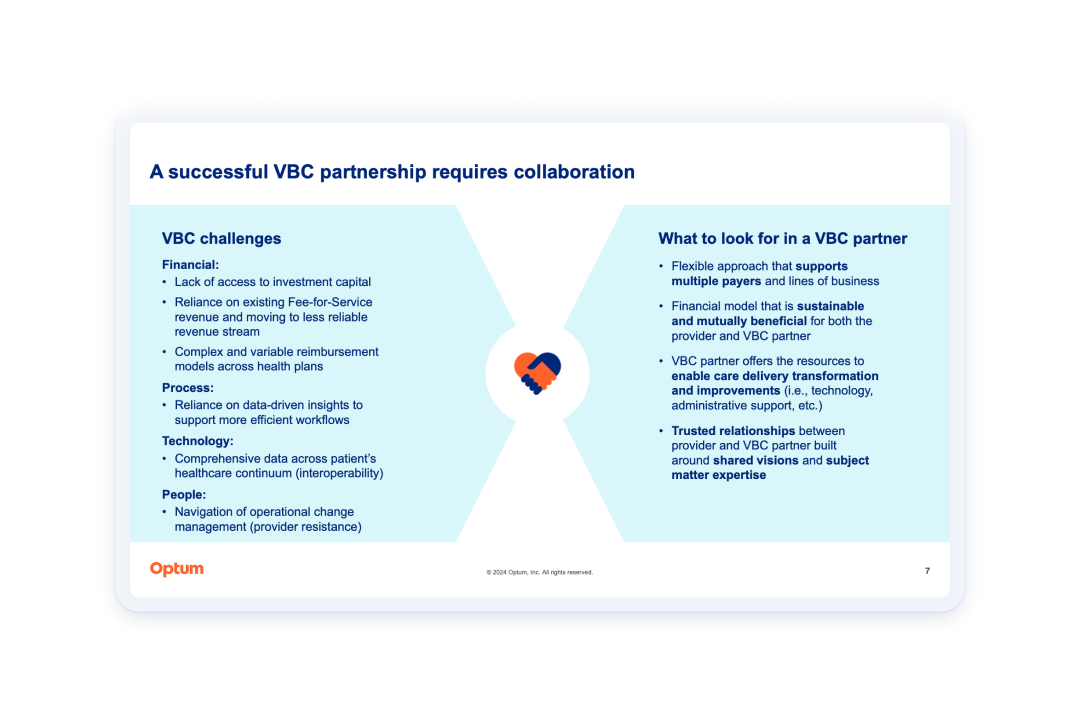 A successful VBC partnership requires collaboration

VBC challenges

Financial:
• Lack of access to investment capital
• Reliance on existing Fee-for-Service revenue and moving to less reliable revenue stream
• Complex and variable reimbursement models across health plans

Process:
• Reliance on data-driven insights to support more efficient workflows

Technology:
• Comprehensive data across patient's healthcare continuum (interoperability)

People:
• Navigation of operational change management (provider resistance)

What to look for in a VBC partner

• Flexible approach that supports multiple payers and lines of business
• Financial model that is sustainable and mutually beneficial for both the provider and VBC partner
• VBC partner offers the resources to enable care delivery transformation and improvements (i.e., technology, administrative support, etc.)
• Trusted relationships between provider and VBC partner built around shared visions and subject matter expertise

Optum

© 2024 Optum, Inc. All rights reserved.

7